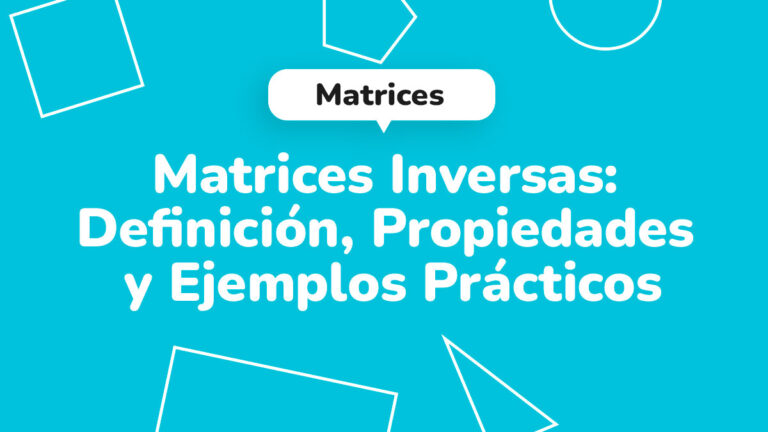 Matrices

Matrices Inversas: Definición, Propiedades y Ejemplos Prácticos